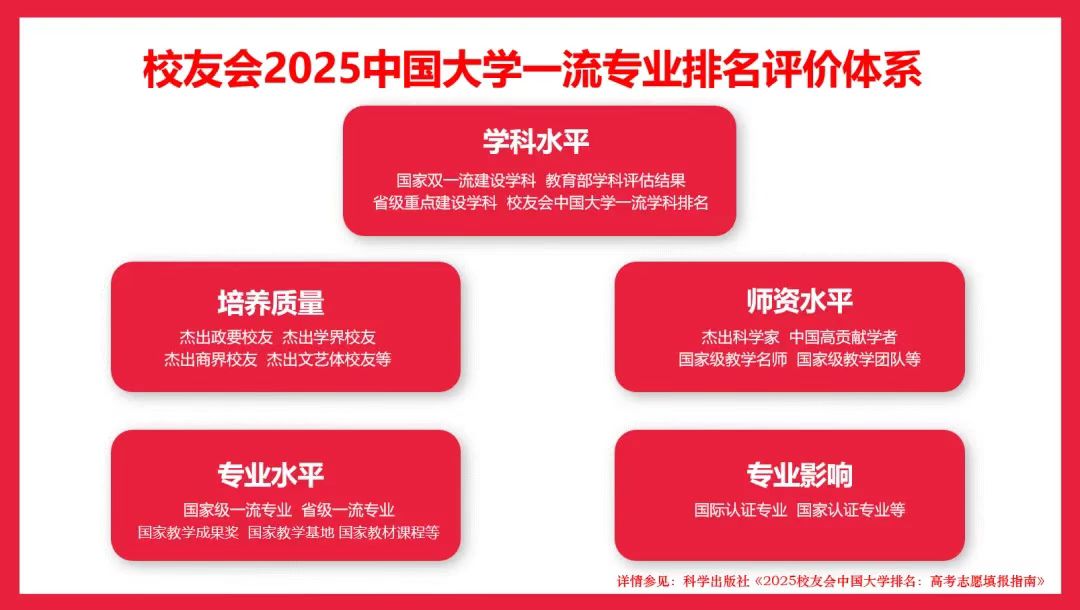 校友会2025中国大学一流专业排名评价体系

学科水平

国家双一流建设学科 教育部学科评估结果
省级重点建设学科 校友会中国大学一流学科排名

培养质量

杰出政要校友 杰出学界校友
杰出商界校友 杰出文艺体校友等

师资水平

杰出科学家 中国高贡献学者
国家级教学名师 国家级教学团队等

专业水平

国家级一流专业 省级一流专业
国家教学成果奖 国家教学基地 国家教材课程等

专业影响

国际认证专业 国家认证专业等

详情参见：科学出版社《2025校友会中国大学排名：高考志愿填报指南》